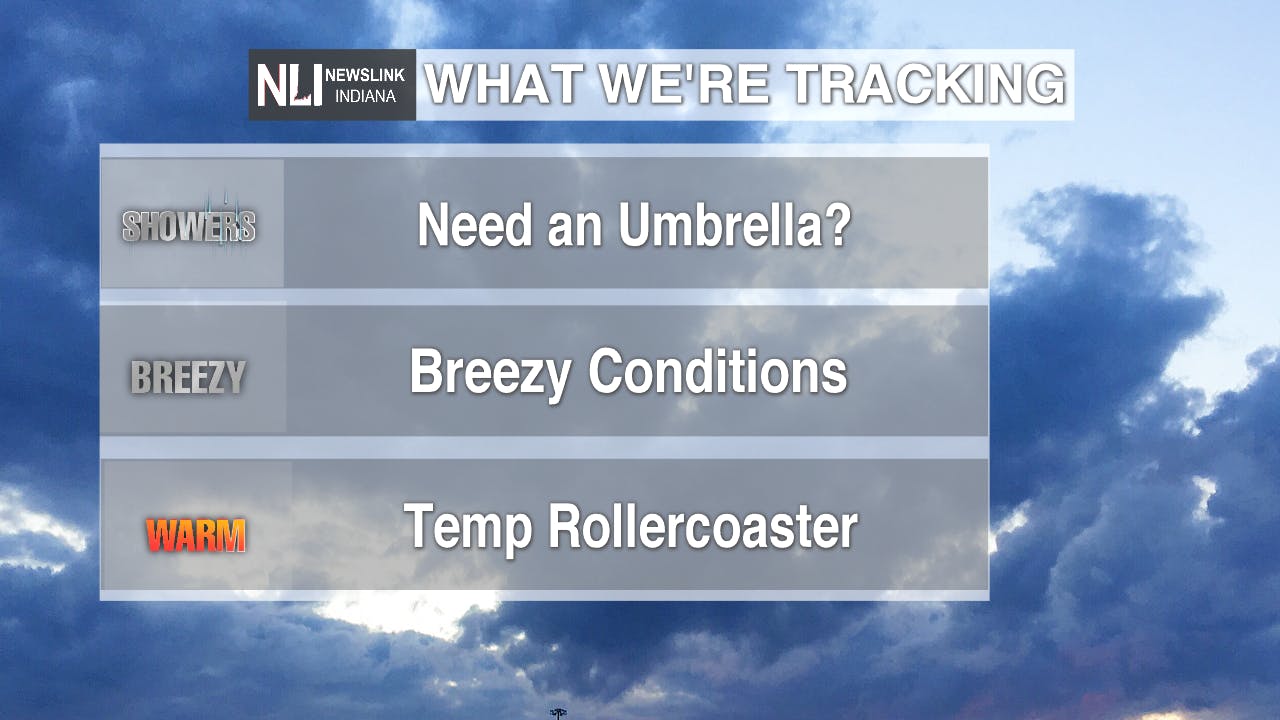 NLI NEWSLINK INDIANA WHAT WE'RE TRACKING

SHOWERS Need an Umbrella?

BREEZY Breezy Conditions

WARM Temp Rollercoaster